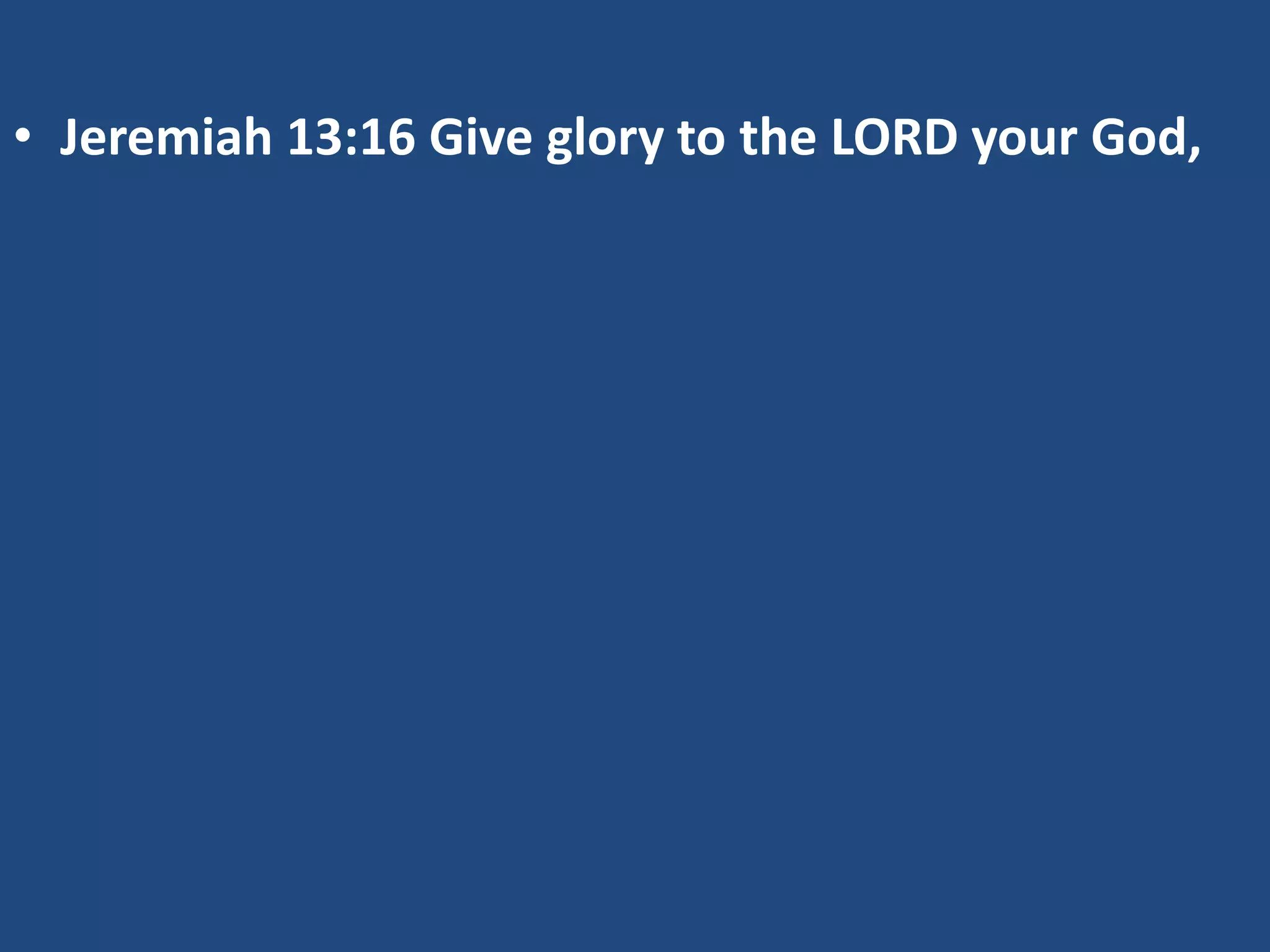 • Jeremiah 13:16 Give glory to the LORD your God,